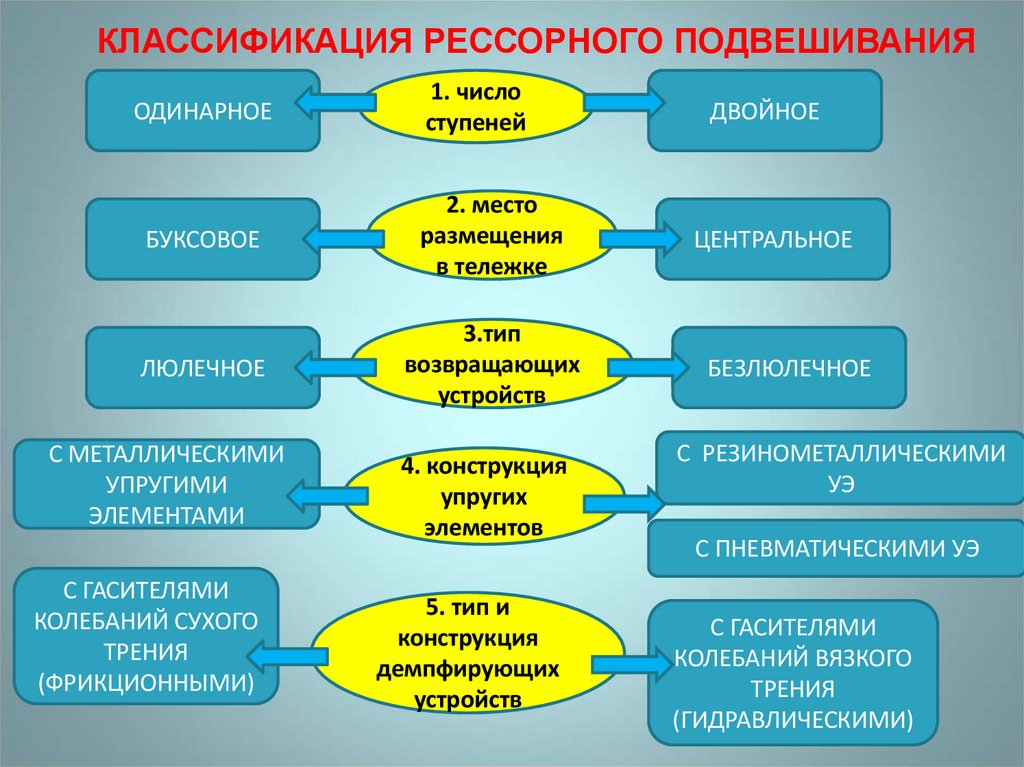 КЛАССИФИКАЦИЯ РЕССОРНОГО ПОДВЕШИВАНИЯ

ОДИНАРНОЕ

1. число ступеней

ДВОЙНОЕ

БУКСОВОЕ

2. место размещения в тележке

ЦЕНТРАЛЬНОЕ

ЛЮЛЕЧНОЕ

3.тип возвращающих устройств

БЕЗЛЮЛЕЧНОЕ

С МЕТАЛЛИЧЕСКИМИ УПРУГИМИ ЭЛЕМЕНТАМИ

4. конструкция упругих элементов

С РЕЗИНОМЕТАЛЛИЧЕСКИМИ УЭ

С ПНЕВМАТИЧЕСКИМИ УЭ

С ГАСИТЕЛЯМИ КОЛЕБАНИЙ СУХОГО ТРЕНИЯ (ФРИКЦИОННЫМИ)

5. тип и конструкция демпфирующих устройств

С ГАСИТЕЛЯМИ КОЛЕБАНИЙ ВЯЗКОГО ТРЕНИЯ (ГИДРАВЛИЧЕСКИМИ)